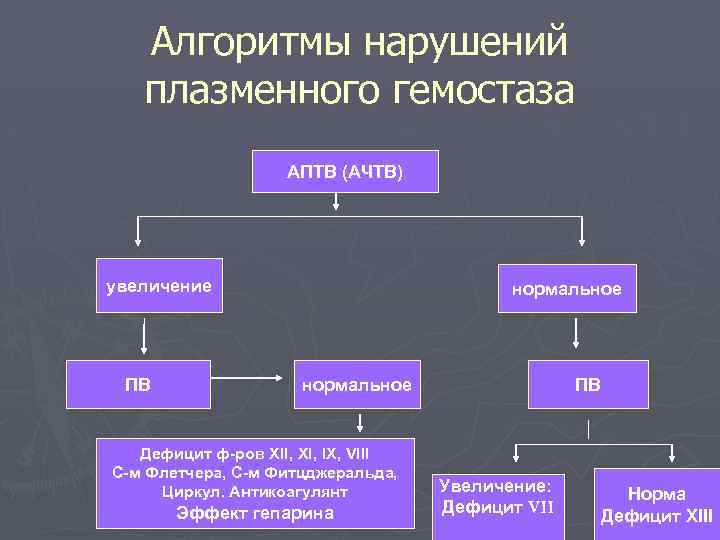 Алгоритмы нарушений плазменного гемостаза

АПТВ (АЧТВ)

увеличение

нормальное

ПВ

нормальное

ПВ

Дефицит ф-ров XII, XI, IX, VIII
С-м Флетчера, С-м Фитцджеральда,
Циркул. Антикоагулянт
Эффект гепарина

Увеличение:
Дефицит VII

Норма
Дефицит XIII